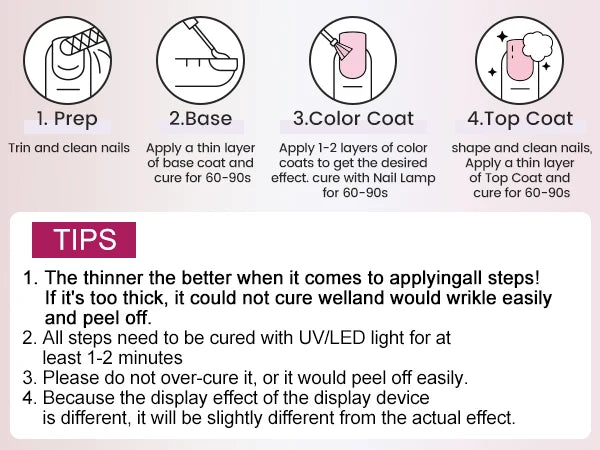 1. Prep

Trin and clean nails

2.Base

Apply a thin layer of base coat and cure for 60-90s

3.Color Coat

Apply 1-2 layers of color coats to get the desired effect. cure with Nail Lamp for 60-90s

4.Top Coat

shape and clean nails, Apply a thin layer of Top Coat and cure for 60-90s

TIPS

1. The thinner the better when it comes to applyingall steps! If it's too thick, it could not cure welland would wrikle easily and peel off.
2. All steps need to be cured with UV/LED light for at least 1-2 minutes
3. Please do not over-cure it, or it would peel off easily.
4. Because the display effect of the display device is different, it will be slightly different from the actual effect.